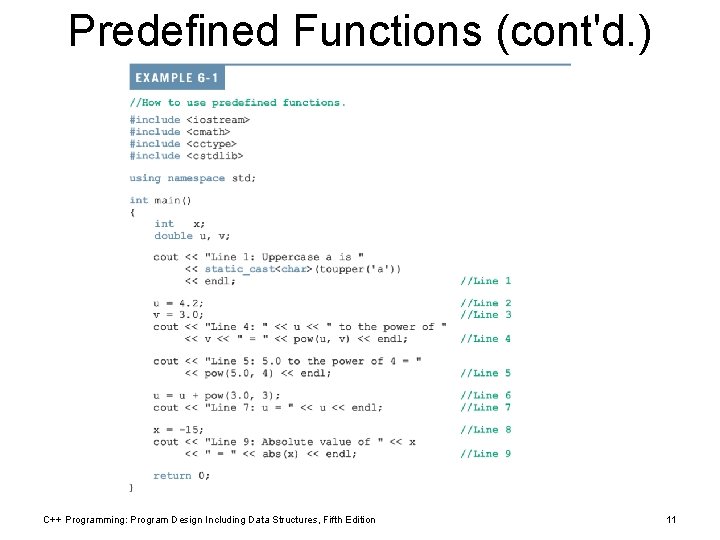 Predefined Functions (cont'd.)

EXAMPLE 6-1

//How to use predefined functions.
#include <iostream>
#include <cmath>
#include <cctype>
#include <cstdlib>

using namespace std;

int main()
{
    int x;
    double u, v;

    cout << "Line 1: Uppercase a is "
         << static_cast<char>(toupper('a'))
         << endl;                                    //Line 1

    u = 4.2;                                         //Line 2
    v = 3.0;                                         //Line 3
    cout << "Line 4: " << u << " to the power of "
         << v << " = " << pow(u, v) << endl;         //Line 4

    cout << "Line 5: 5.0 to the power of 4 = "
         << pow(5.0, 4) << endl;                     //Line 5

    u = u + pow(3.0, 3);                             //Line 6
    cout << "Line 7: u = " << u << endl;             //Line 7

    x = -15;                                         //Line 8
    cout << "Line 9: Absolute value of " << x
         << " = " << abs(x) << endl;                 //Line 9

    return 0;
}

C++ Programming: Program Design Including Data Structures, Fifth Edition

11